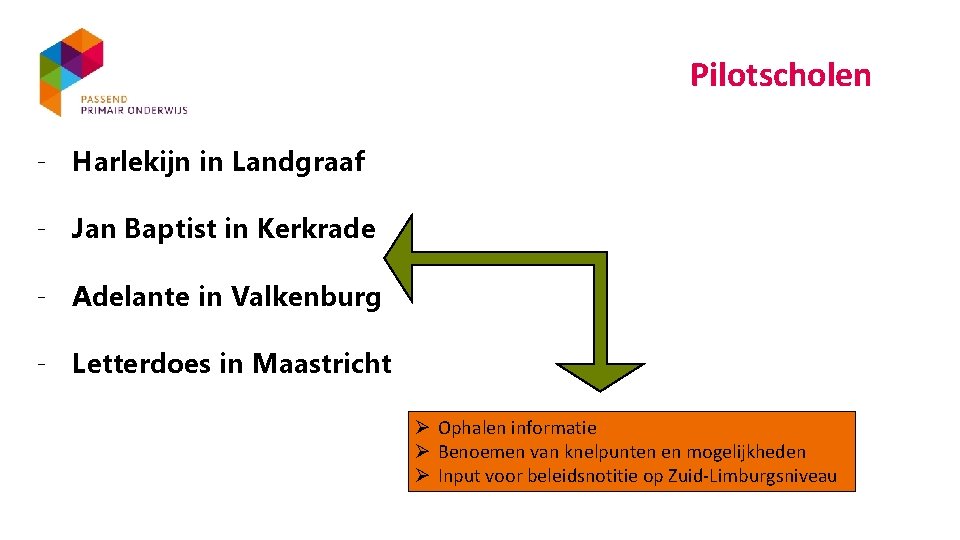 PASSEND
PRIMAIR ONDERWIJS

Pilotscholen

- Harlekijn in Landgraaf

- Jan Baptist in Kerkrade

- Adelante in Valkenburg

- Letterdoes in Maastricht

➢ Ophalen informatie
➢ Benoemen van knelpunten en mogelijkheden
➢ Input voor beleidsnotitie op Zuid-Limburgsniveau